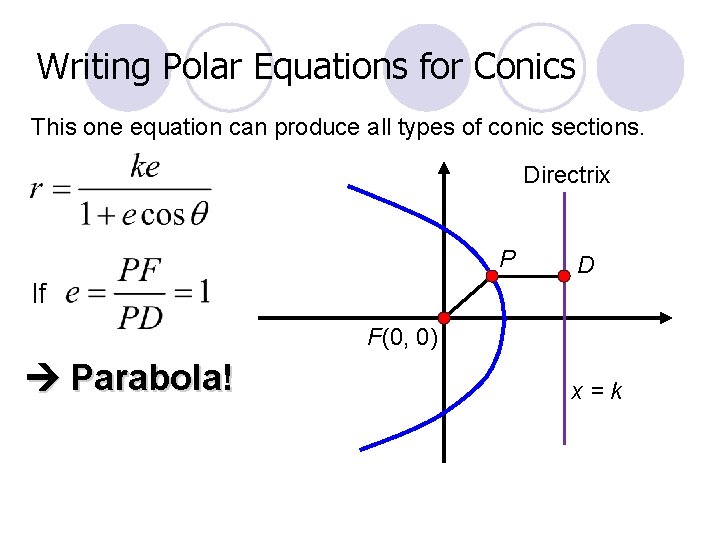 Writing Polar Equations for Conics

This one equation can produce all types of conic sections.

$r = \frac{ke}{1 + e\cos\theta}$

If $e = \frac{PF}{PD} = 1$

→ Parabola!

Directrix

P

D

F(0, 0)

x = k